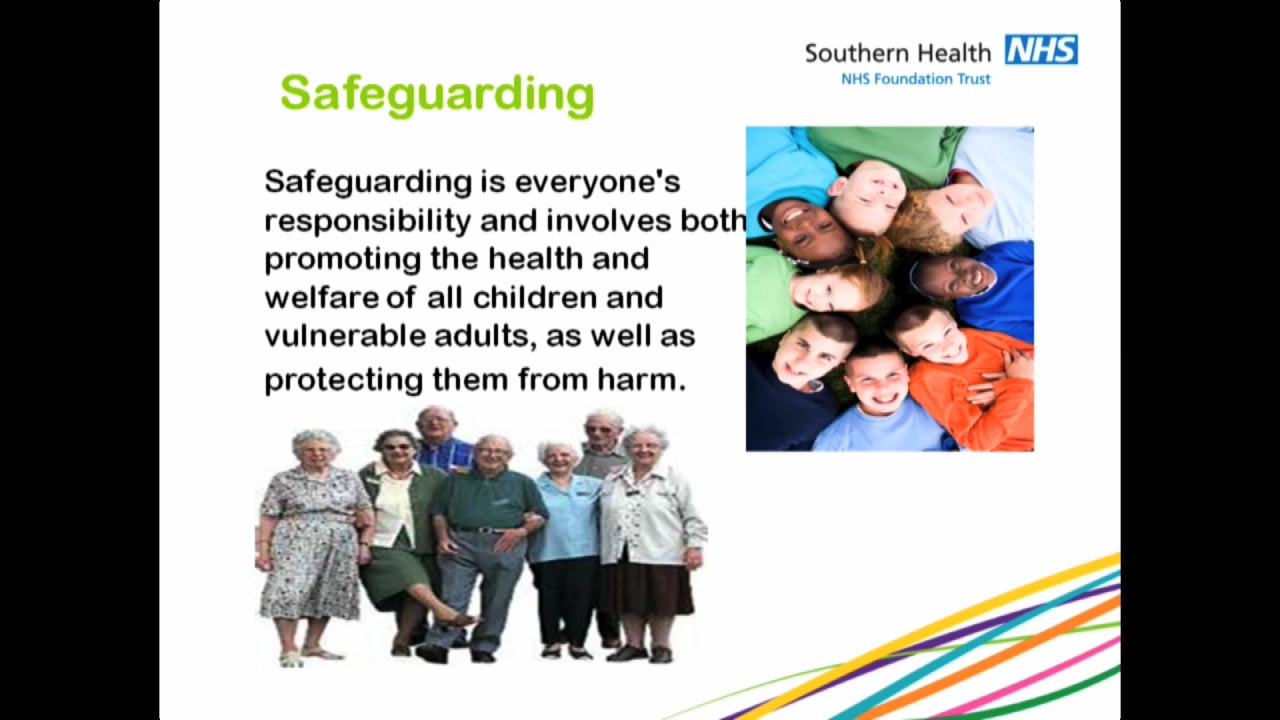 Southern Health NHS
NHS Foundation Trust

Safeguarding

Safeguarding is everyone's responsibility and involves both promoting the health and welfare of all children and vulnerable adults, as well as protecting them from harm.